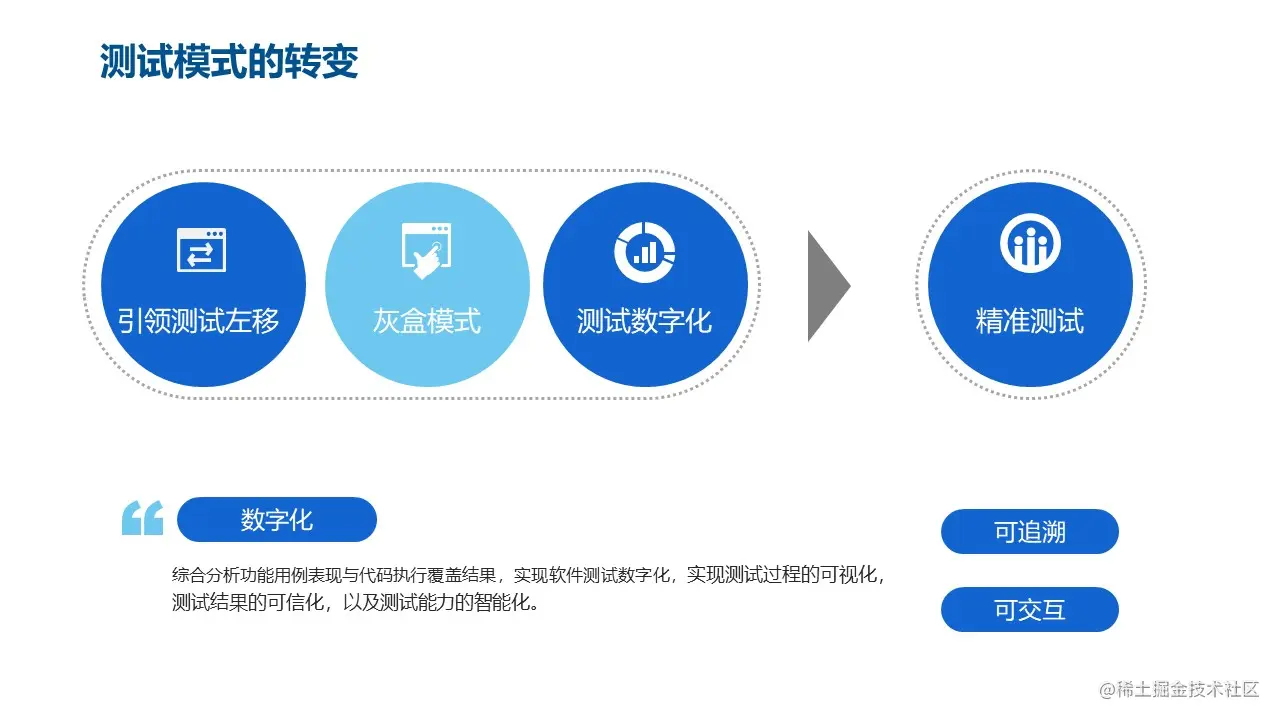 测试模式的转变

引领测试左移

灰盒模式

测试数字化

精准测试

数字化

综合分析功能用例表现与代码执行覆盖结果，实现软件测试数字化，实现测试过程的可视化，测试结果的可信化，以及测试能力的智能化。

可追溯

可交互

@稀土掘金技术社区